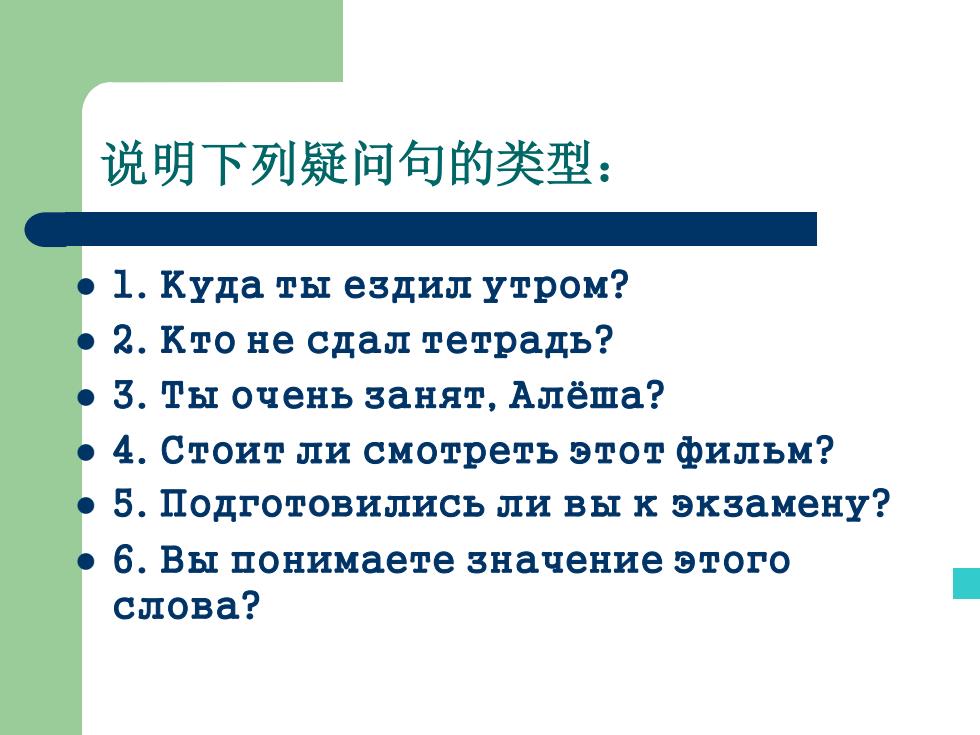 说明下列疑问句的类型：

- 1. Куда ты ездил утром?
- 2. Кто не сдал тетрадь?
- 3. Ты очень занят, Алёша?
- 4. Стоит ли смотреть этот фильм?
- 5. Подготовились ли вы к экзамену?
- 6. Вы понимаете значение этого слова?